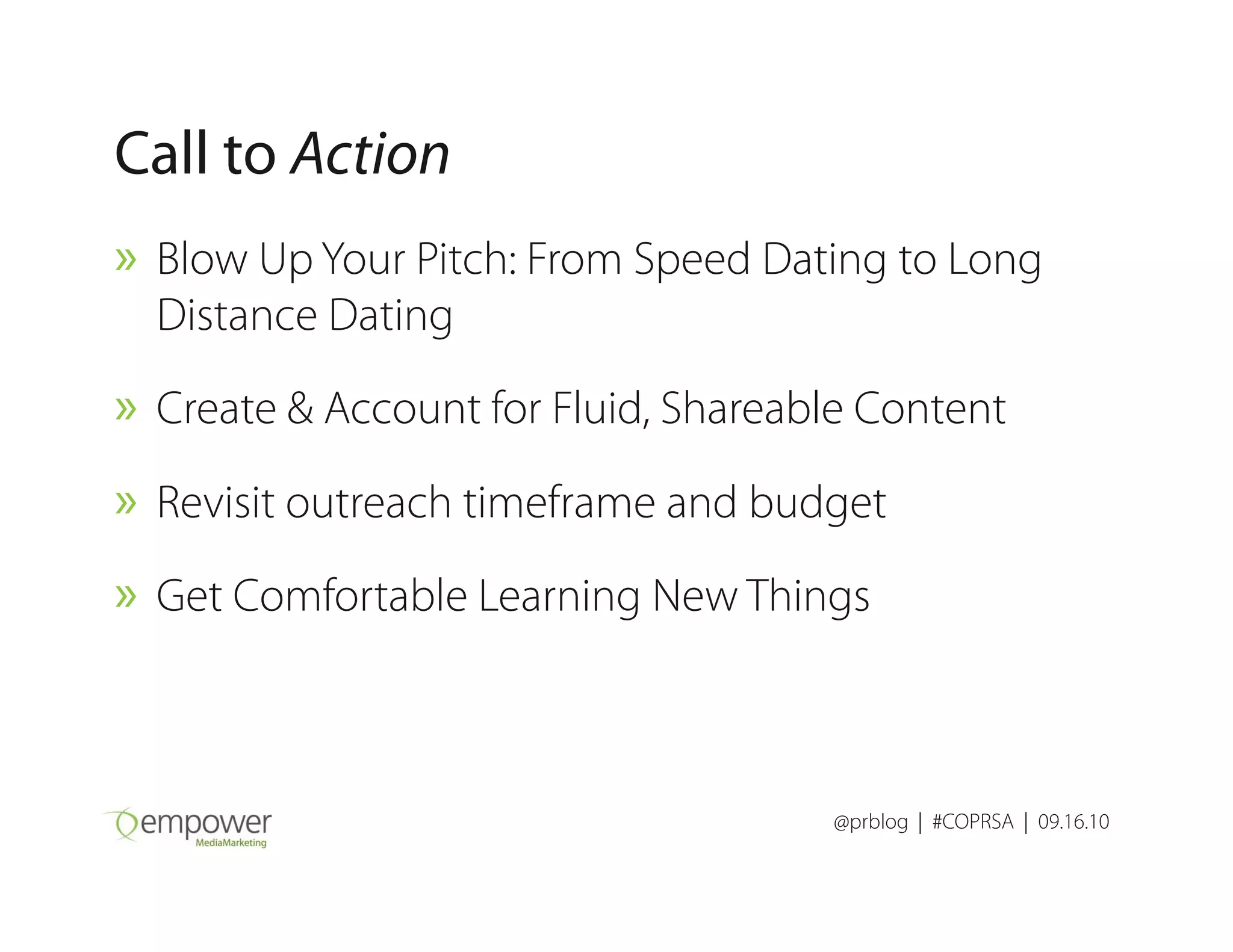 Call to Action

» Blow Up Your Pitch: From Speed Dating to Long Distance Dating

» Create & Account for Fluid, Shareable Content

» Revisit outreach timeframe and budget

» Get Comfortable Learning New Things

empower MediaMarketing

@prblog | #COPRSA | 09.16.10